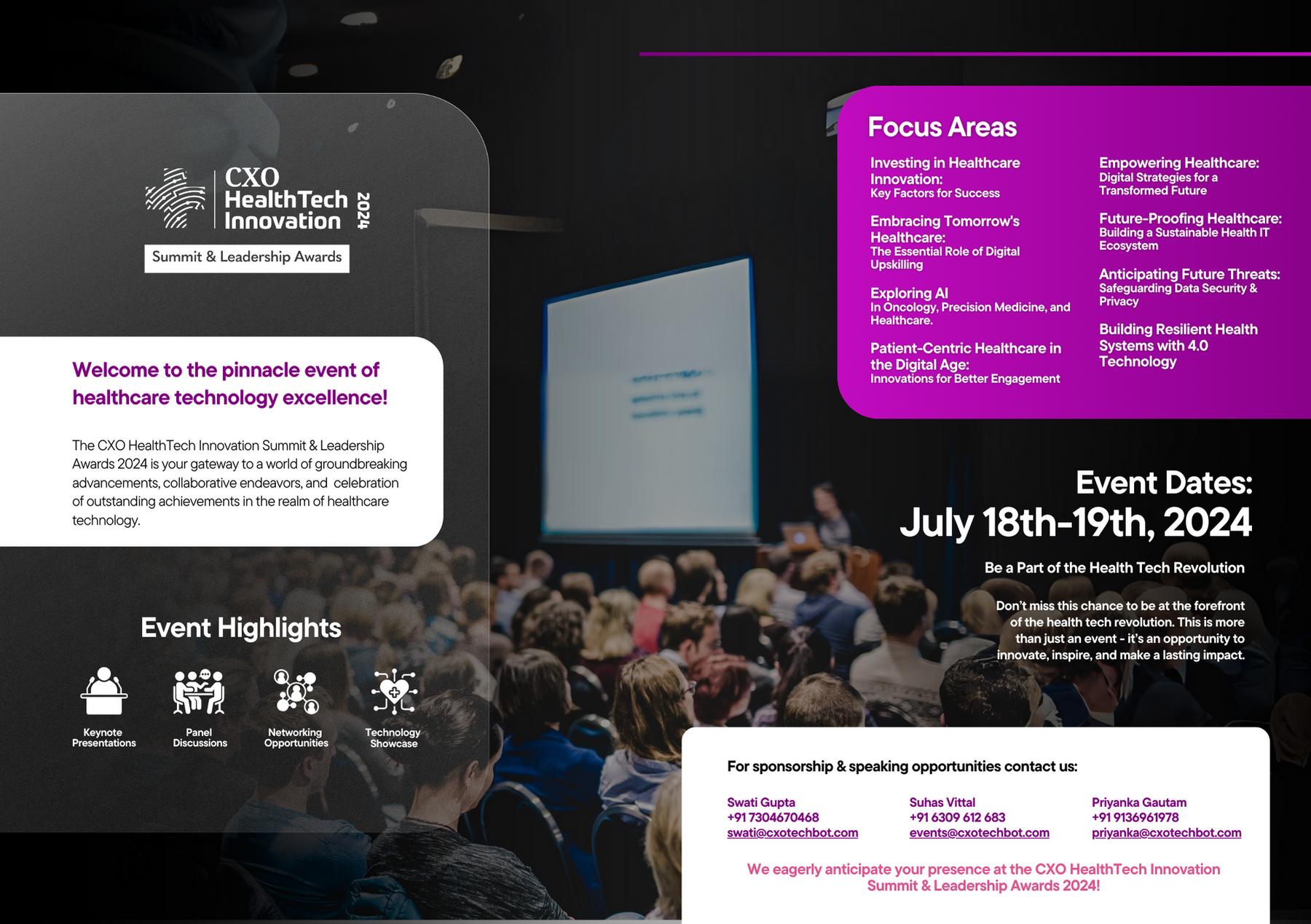 CXO HealthTech Innovation 2024

Summit & Leadership Awards

Welcome to the pinnacle event of healthcare technology excellence!

The CXO HealthTech Innovation Summit & Leadership Awards 2024 is your gateway to a world of groundbreaking advancements, collaborative endeavors, and celebration of outstanding achievements in the realm of healthcare technology.

Event Highlights

Keynote Presentations

Panel Discussions

Networking Opportunities

Technology Showcase

Focus Areas

Investing in Healthcare Innovation:
Key Factors for Success

Embracing Tomorrow's Healthcare:
The Essential Role of Digital Upskilling

Exploring AI
In Oncology, Precision Medicine, and Healthcare.

Patient-Centric Healthcare in the Digital Age:
Innovations for Better Engagement

Empowering Healthcare:
Digital Strategies for a Transformed Future

Future-Proofing Healthcare:
Building a Sustainable Health IT Ecosystem

Anticipating Future Threats:
Safeguarding Data Security & Privacy

Building Resilient Health Systems with 4.0 Technology

Event Dates:
July 18th-19th, 2024

Be a Part of the Health Tech Revolution

Don't miss this chance to be at the forefront of the health tech revolution. This is more than just an event - it's an opportunity to innovate, inspire, and make a lasting impact.

For sponsorship & speaking opportunities contact us:

Swati Gupta
+91 7304670468
swati@cxotechbot.com

Suhas Vittal
+91 6309 612 683
events@cxotechbot.com

Priyanka Gautam
+91 9136961978
priyanka@cxotechbot.com

We eagerly anticipate your presence at the CXO HealthTech Innovation Summit & Leadership Awards 2024!